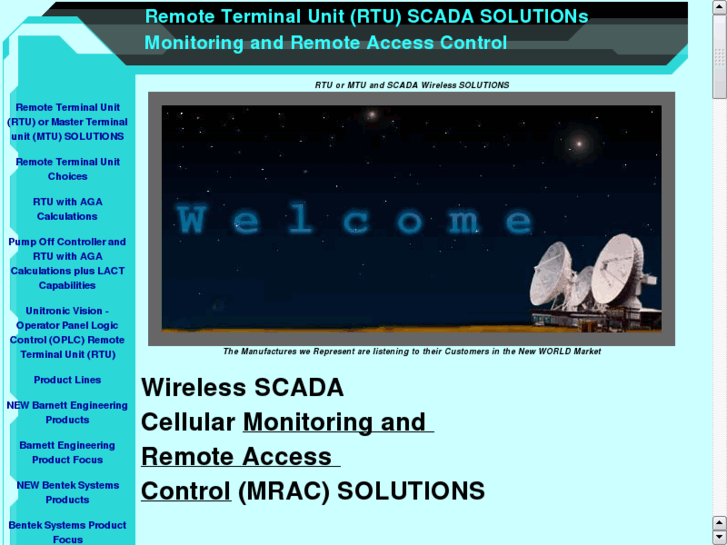 Remote Terminal Unit (RTU) SCADA SOLUTIONs
Monitoring and Remote Access Control

Remote Terminal Unit (RTU) or Master Terminal unit (MTU) SOLUTIONS

Remote Terminal Unit Choices

RTU with AGA Calculations

Pump Off Controller and RTU with AGA Calculations plus LACT Capabilities

Unitronic Vision - Operator Panel Logic Control (OPLC) Remote Terminal Unit (RTU)

Product Lines

NEW Barnett Engineering Products

Barnett Engineering Product Focus

NEW Bentek Systems Products

Bentek Systems Product Focus

RTU or MTU and SCADA Wireless SOLUTIONS

Welcome

The Manufactures we Represent are listening to their Customers in the New WORLD Market

Wireless SCADA
Cellular Monitoring and Remote Access Control (MRAC) SOLUTIONS